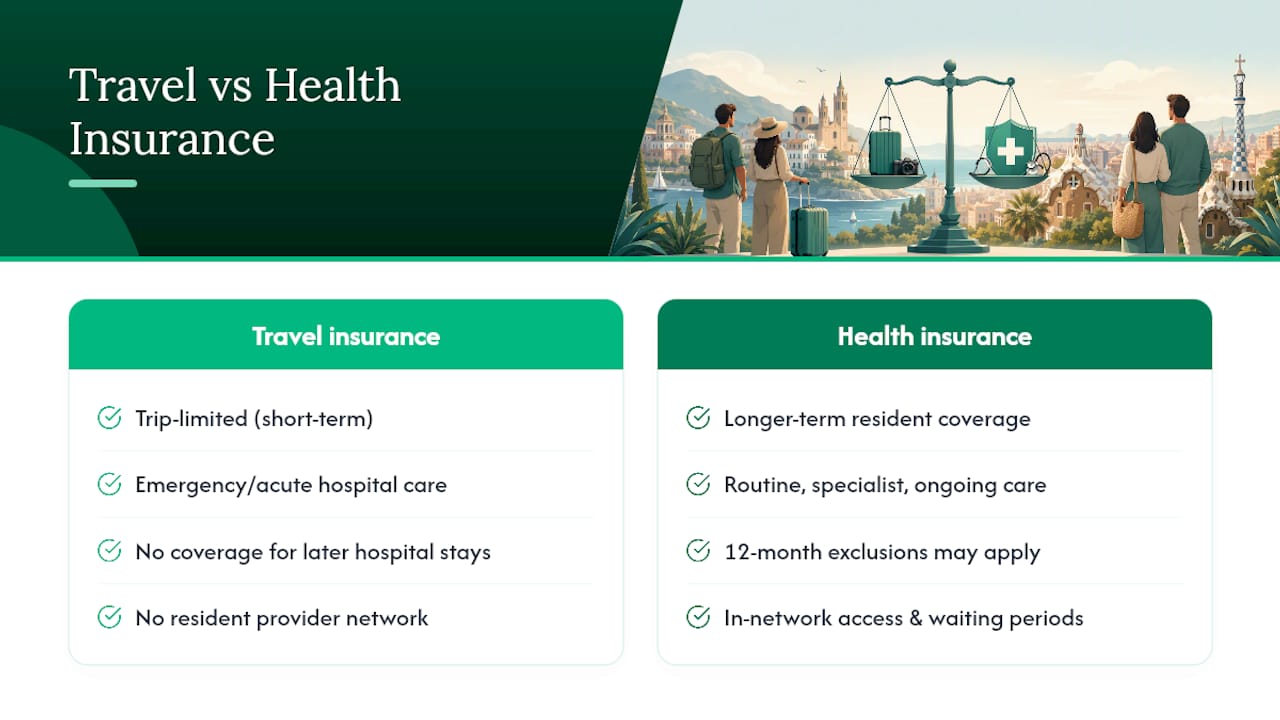 Travel vs Health Insurance

Travel insurance

Trip-limited (short-term)

Emergency/acute hospital care

No coverage for later hospital stays

No resident provider network

Health insurance

Longer-term resident coverage

Routine, specialist, ongoing care

12-month exclusions may apply

In-network access & waiting periods